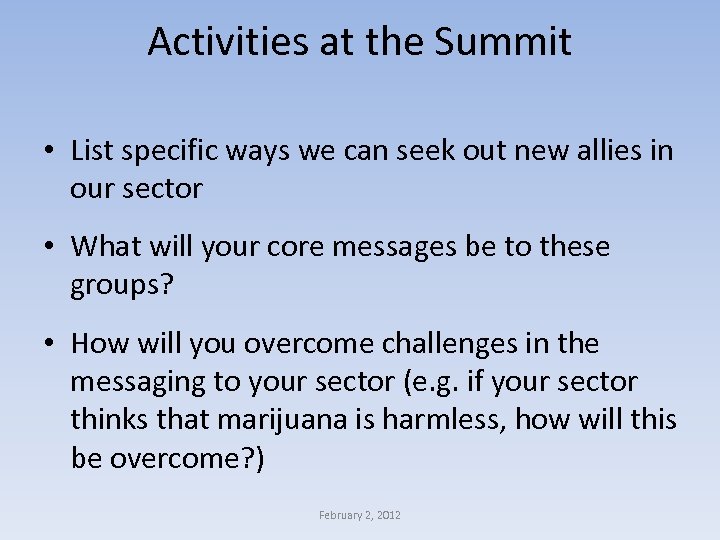 Activities at the Summit

• List specific ways we can seek out new allies in our sector

• What will your core messages be to these groups?

• How will you overcome challenges in the messaging to your sector (e.g. if your sector thinks that marijuana is harmless, how will this be overcome?)

February 2, 2012